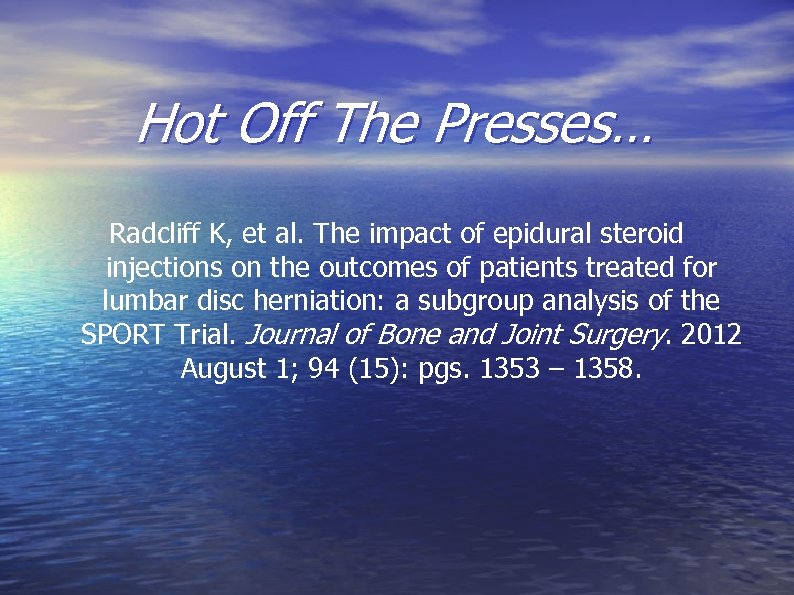 Hot Off The Presses…

Radcliff K, et al. The impact of epidural steroid injections on the outcomes of patients treated for lumbar disc herniation: a subgroup analysis of the SPORT Trial. Journal of Bone and Joint Surgery. 2012 August 1; 94 (15): pgs. 1353 – 1358.